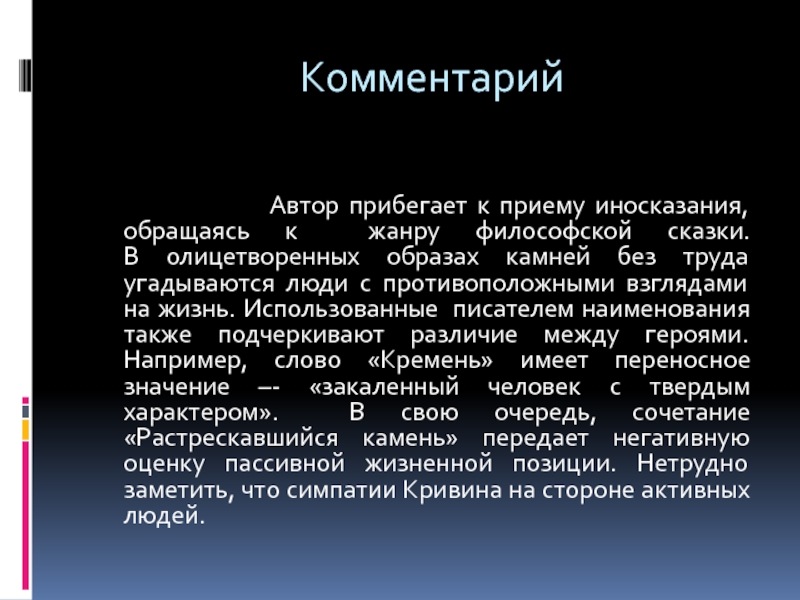 Комментарий

Автор прибегает к приему иносказания, обращаясь к жанру философской сказки. В олицетворенных образах камней без труда угадываются люди с противоположными взглядами на жизнь. Использованные писателем наименования также подчеркивают различие между героями. Например, слово «Кремень» имеет переносное значение –- «закаленный человек с твердым характером». В свою очередь, сочетание «Растрескавшийся камень» передает негативную оценку пассивной жизненной позиции. Нетрудно заметить, что симпатии Кривина на стороне активных людей.